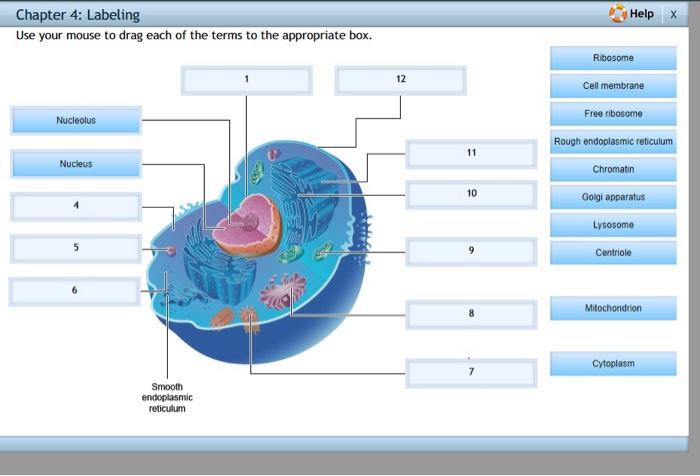 Chapter 4: Labeling

Help X

Use your mouse to drag each of the terms to the appropriate box.

1

12

Nucleolus

Nucleus

4

5

6

11

10

9

8

7

Smooth endoplasmic reticulum

Ribosome

Cell membrane

Free ribosome

Rough endoplasmic reticulum

Chromatin

Golgi apparatus

Lysosome

Centriole

Mitochondrion

Cytoplasm